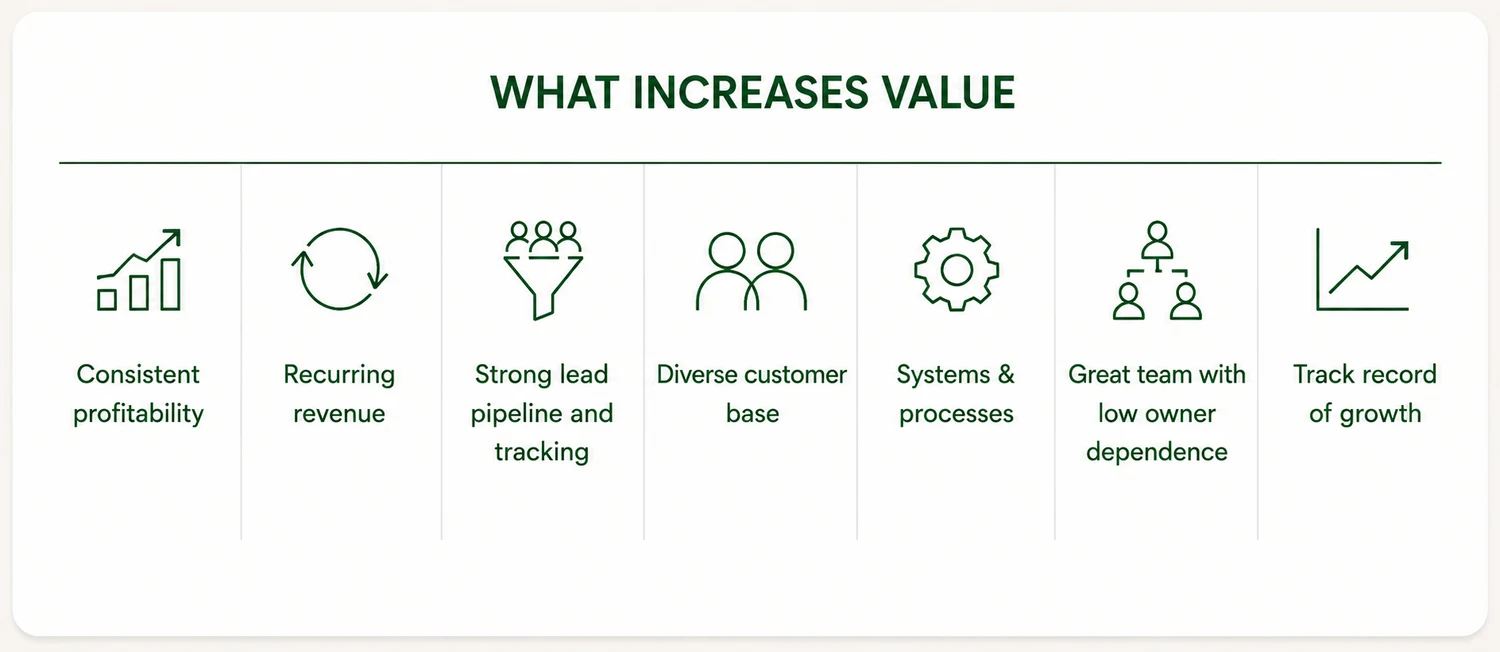 WHAT INCREASES VALUE

Consistent profitability

Recurring revenue

Strong lead pipeline and tracking

Diverse customer base

Systems & processes

Great team with low owner dependence

Track record of growth